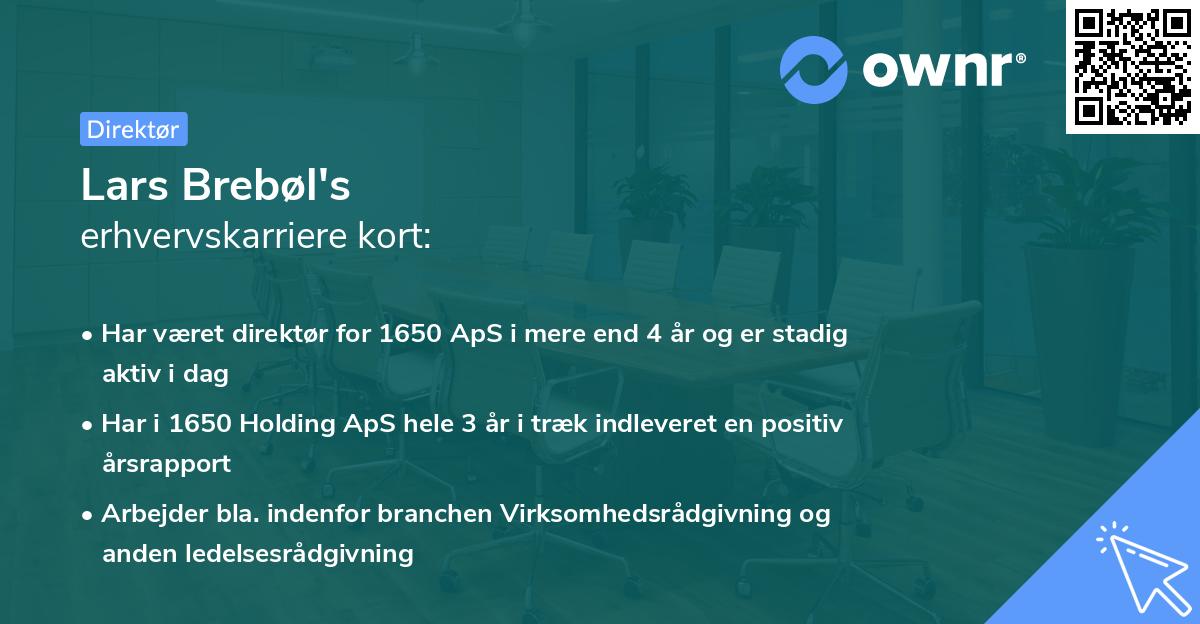 ownr®

Direktør

Lars Brebøl's
erhvervskarriere kort:

• Har været direktør for 1650 ApS i mere end 4 år og er stadig aktiv i dag

• Har i 1650 Holding ApS hele 3 år i træk indleveret en positiv årsrapport

• Arbejder bla. indenfor branchen Virksomhedsrådgivning og anden ledelsesrådgivning